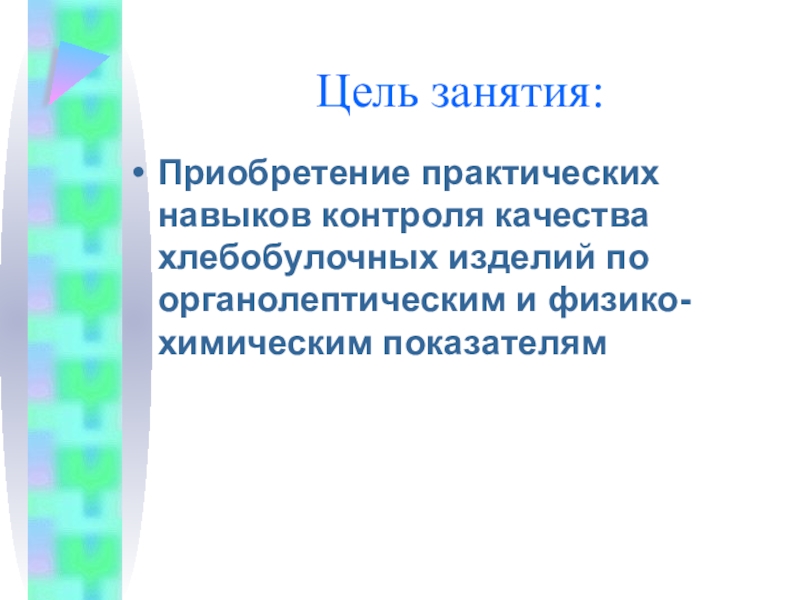 Цель занятия:

• Приобретение практических навыков контроля качества хлебобулочных изделий по органолептическим и физико-химическим показателям